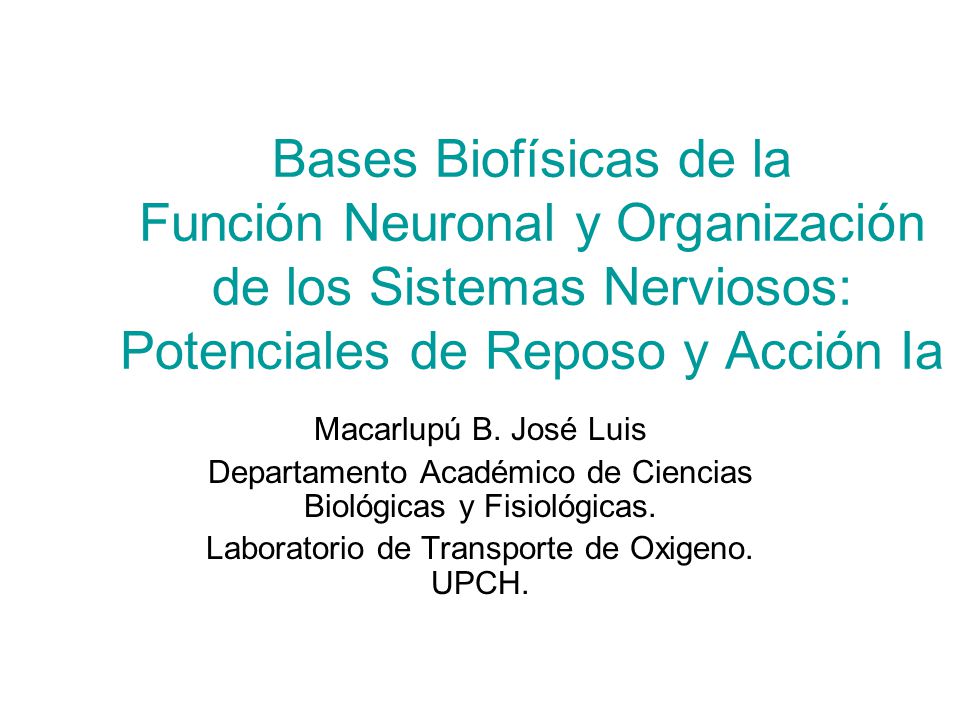 Bases Biofísicas de la Función Neuronal y Organización de los Sistemas Nerviosos: Potenciales de Reposo y Acción Ia

Macarlupú B. José Luis

Departamento Académico de Ciencias Biológicas y Fisiológicas.

Laboratorio de Transporte de Oxigeno. UPCH.